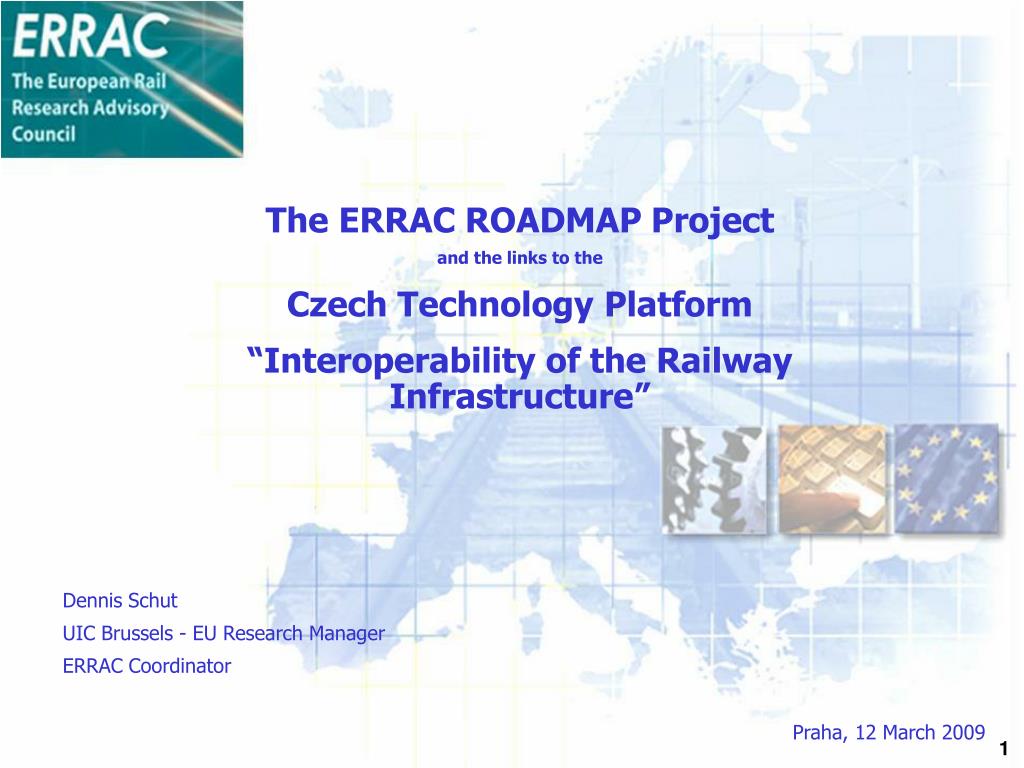 ERRAC
The European Rail Research Advisory Council

The ERRAC ROADMAP Project

and the links to the

Czech Technology Platform

“Interoperability of the Railway Infrastructure”

Dennis Schut

UIC Brussels - EU Research Manager

ERRAC Coordinator

Praha, 12 March 2009

1